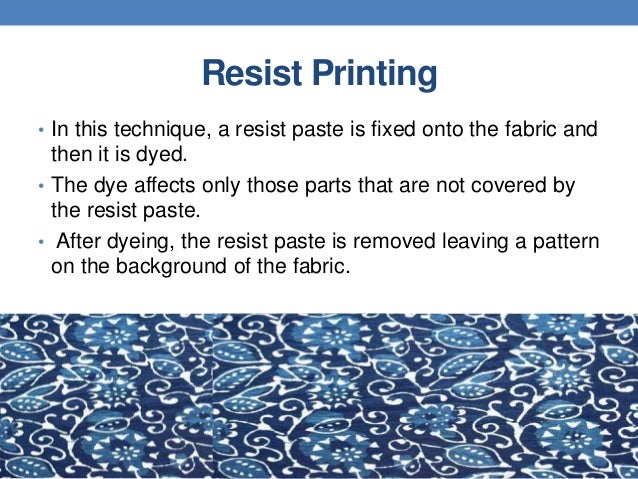 Resist Printing

• In this technique, a resist paste is fixed onto the fabric and then it is dyed.
• The dye affects only those parts that are not covered by the resist paste.
• After dyeing, the resist paste is removed leaving a pattern on the background of the fabric.